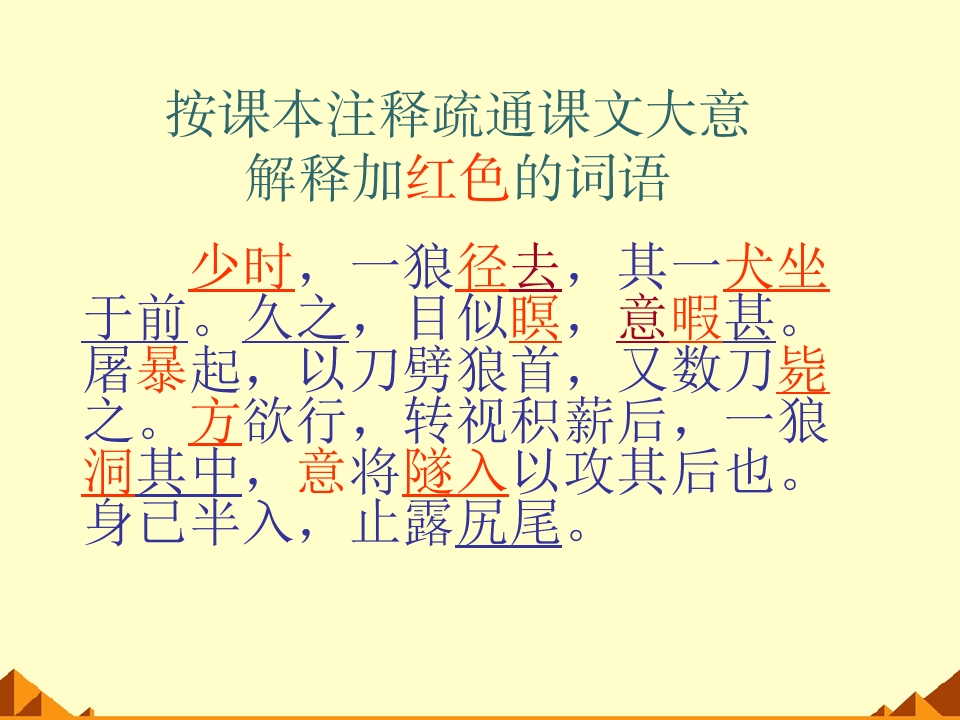 按课本注释疏通课文大意
解释加红色的词语

少时，一狼径去，其一犬坐于前。久之，目似瞑，意暇甚。屠暴起，以刀劈狼首，又数刀毙之。方欲行，转视积薪后，一狼洞其中，意将隧入以攻其后也。身已半入，止露尻尾。